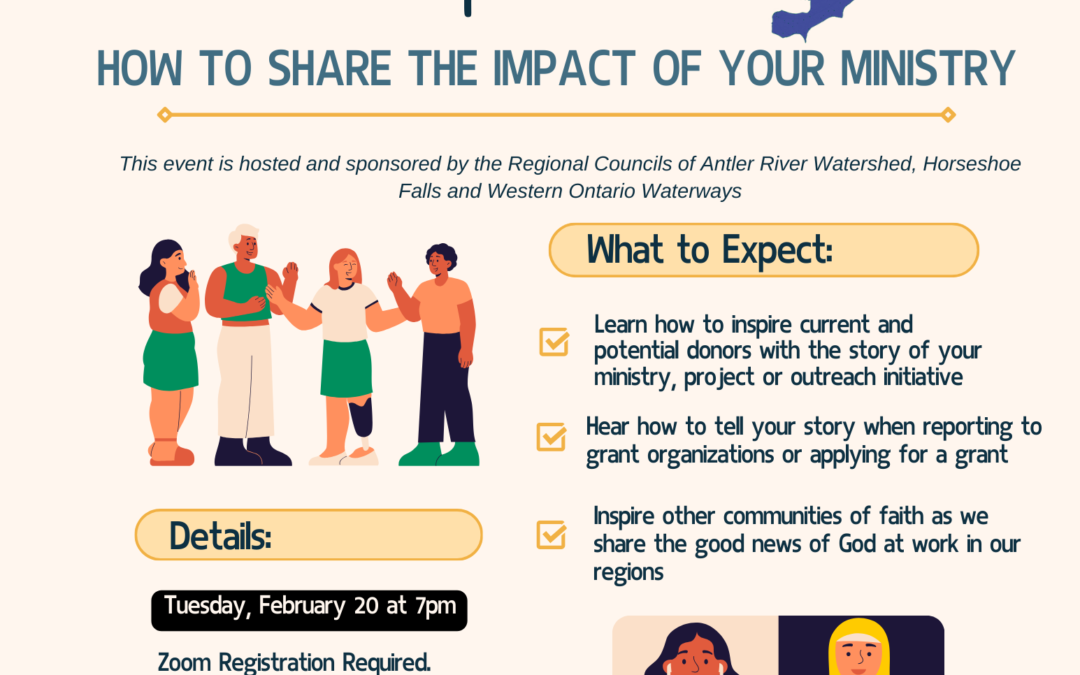 HOW TO SHARE THE IMPACT OF YOUR MINISTRY

This event is hosted and sponsored by the Regional Councils of Antler River Watershed, Horseshoe Falls and Western Ontario Waterways

What to Expect:

Learn how to inspire current and potential donors with the story of your ministry, project or outreach initiative

Hear how to tell your story when reporting to grant organizations or applying for a grant

Inspire other communities of faith as we share the good news of God at work in our regions

Details:

Tuesday, February 20 at 7pm

Zoom Registration Required.